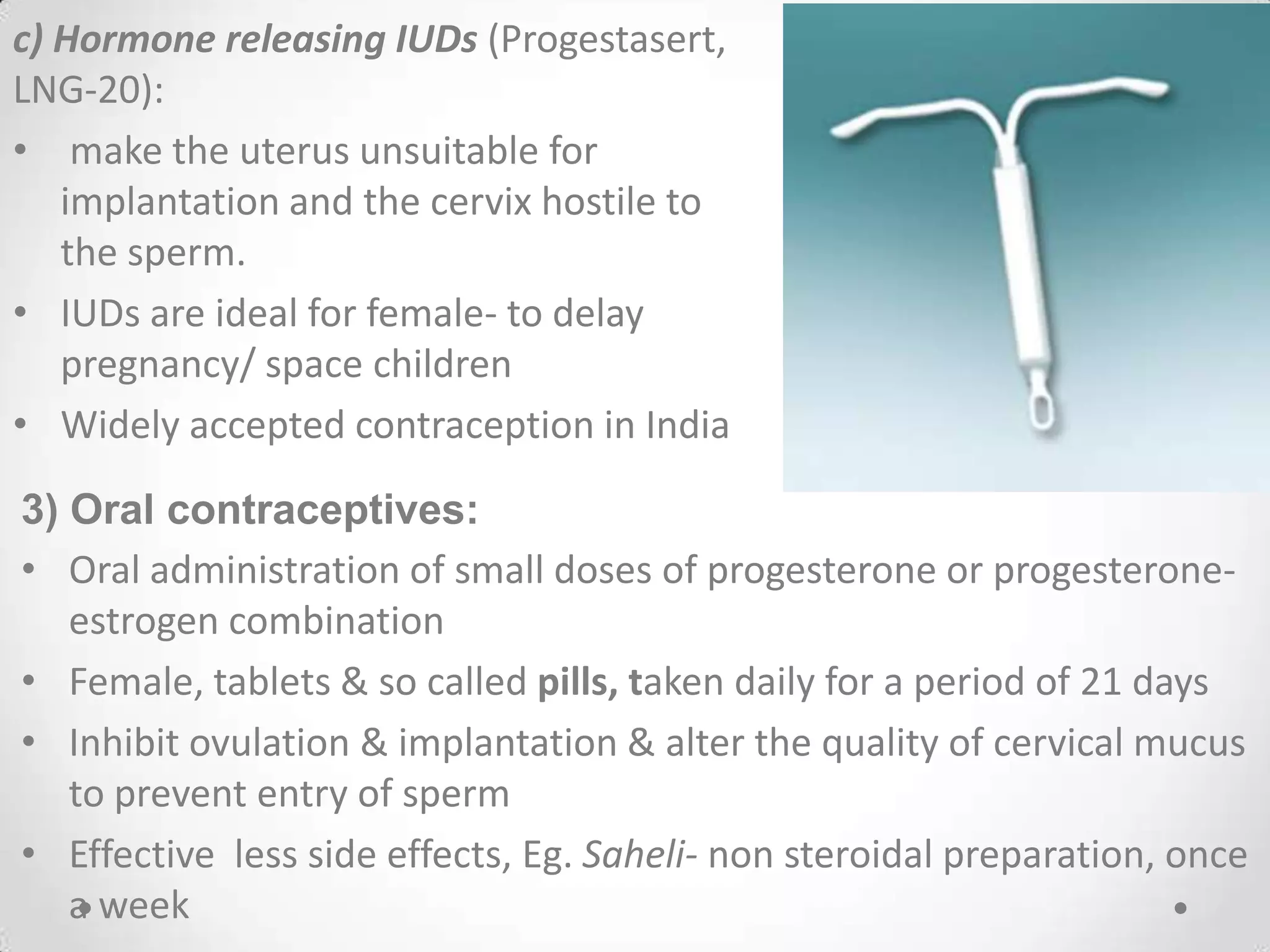 c) Hormone releasing IUDs (Progestasert, LNG-20):

• make the uterus unsuitable for implantation and the cervix hostile to the sperm.

• IUDs are ideal for female- to delay pregnancy/ space children

• Widely accepted contraception in India

3) Oral contraceptives:

• Oral administration of small doses of progesterone or progesterone-estrogen combination

• Female, tablets & so called pills, taken daily for a period of 21 days

• Inhibit ovulation & implantation & alter the quality of cervical mucus to prevent entry of sperm

• Effective less side effects, Eg. Saheli- non steroidal preparation, once a week